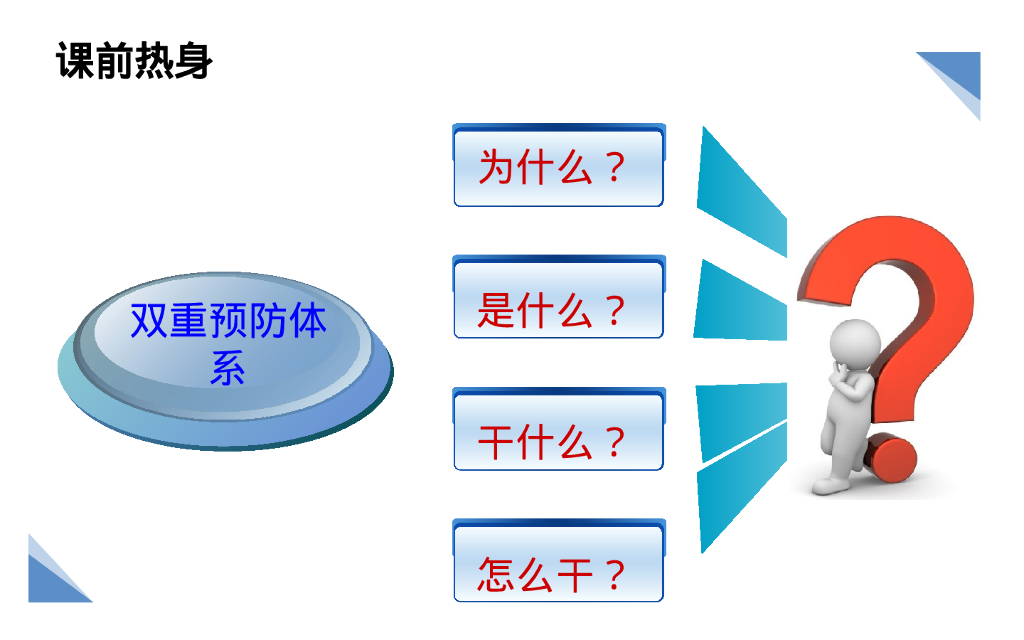 课前热身

双重预防体系

为什么？

是什么？

干什么？

怎么干？